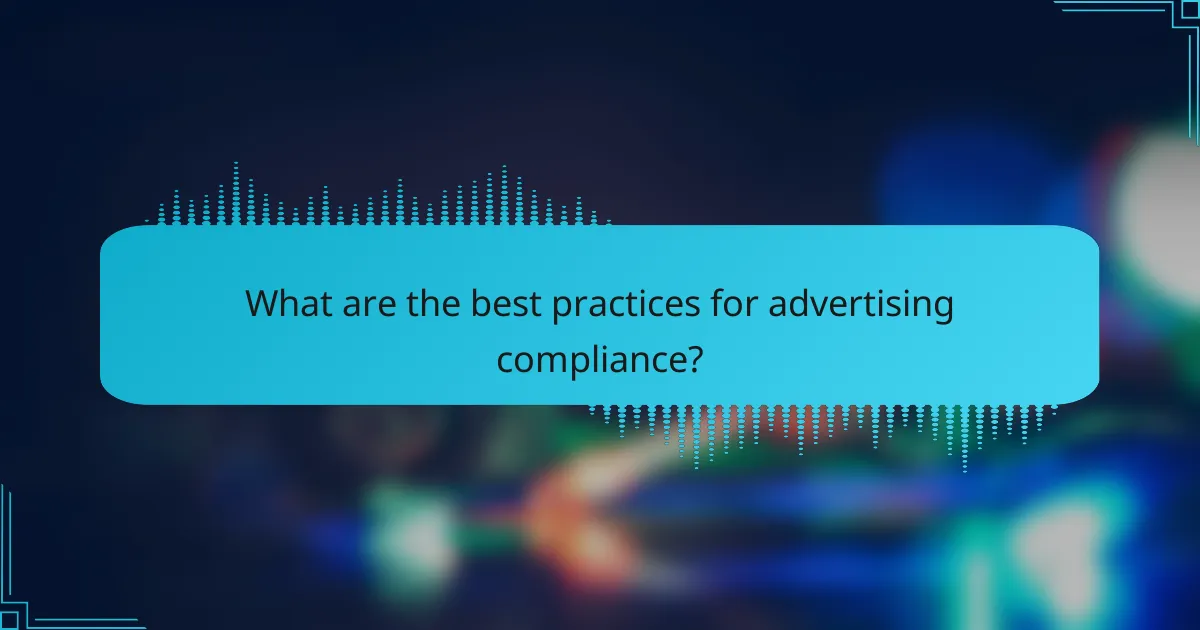 What are the best practices for advertising compliance?